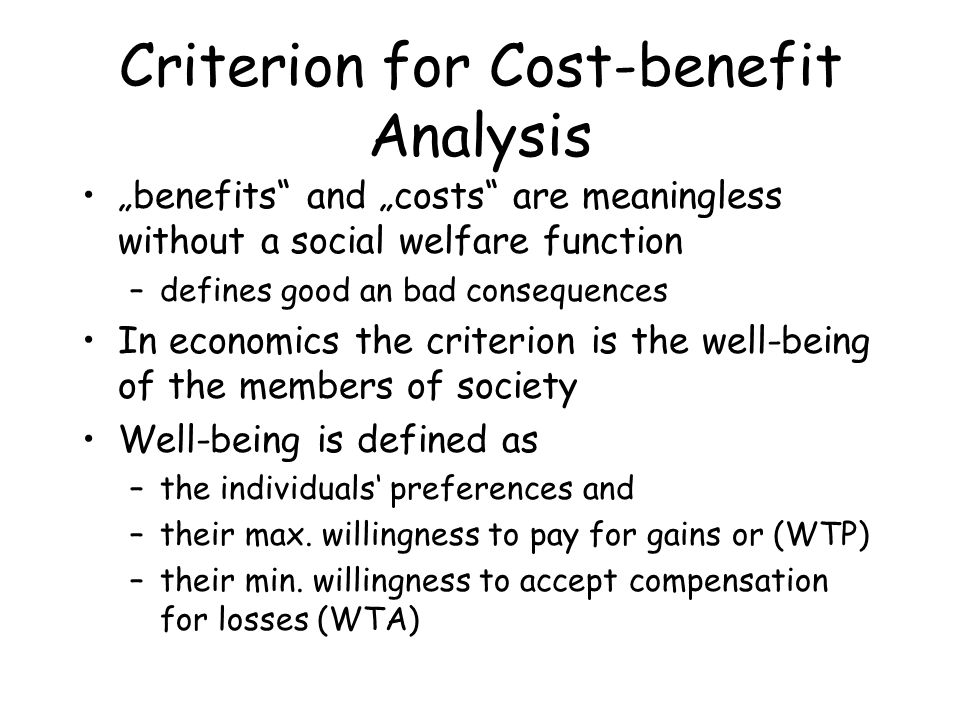 Criterion for Cost-benefit Analysis

• „benefits“ and „costs“ are meaningless without a social welfare function
– defines good an bad consequences

• In economics the criterion is the well-being of the members of society

• Well-being is defined as
– the individuals‘ preferences and
– their max. willingness to pay for gains or (WTP)
– their min. willingness to accept compensation for losses (WTA)